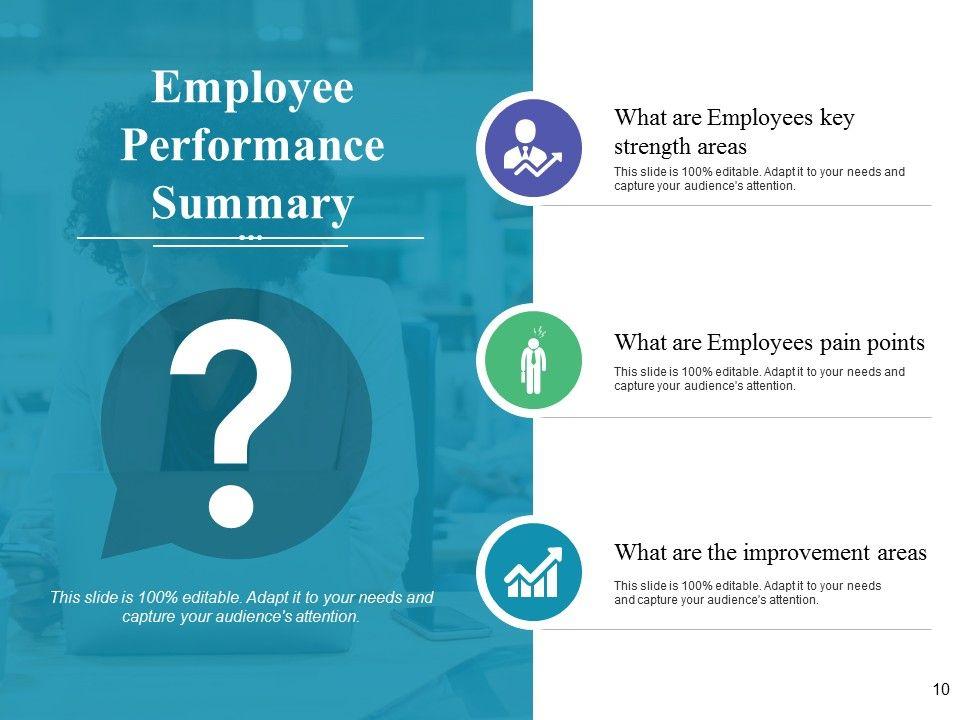 Employee Performance Summary

?

This slide is 100% editable. Adapt it to your needs and capture your audience's attention.

What are Employees key strength areas

This slide is 100% editable. Adapt it to your needs and capture your audience's attention.

What are Employees pain points

This slide is 100% editable. Adapt it to your needs and capture your audience's attention.

What are the improvement areas

This slide is 100% editable. Adapt it to your needs and capture your audience's attention.

10